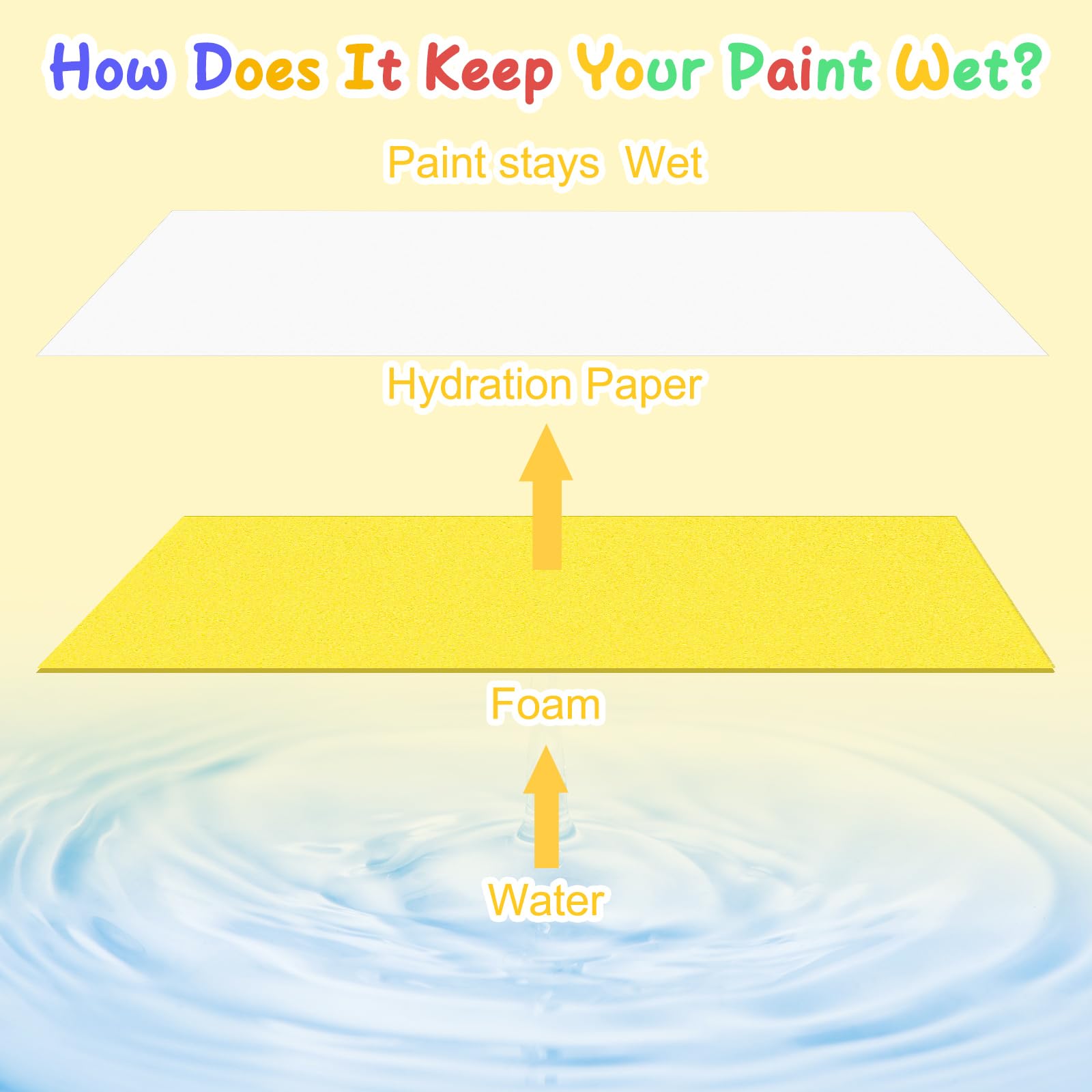 How Does It Keep Your Paint Wet?

Paint stays Wet

Hydration Paper

Foam

Water